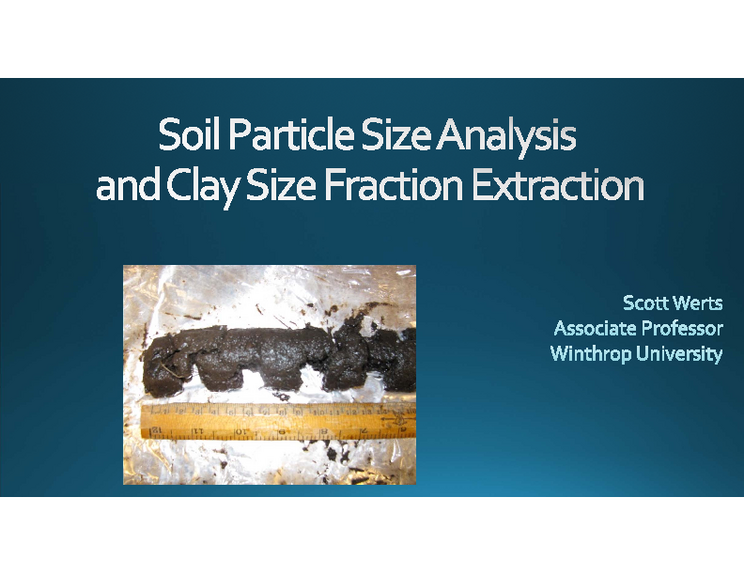 Soil Particle Size Analysis and Clay Size Fraction Extraction

Scott Werts
Associate Professor
Winthrop University